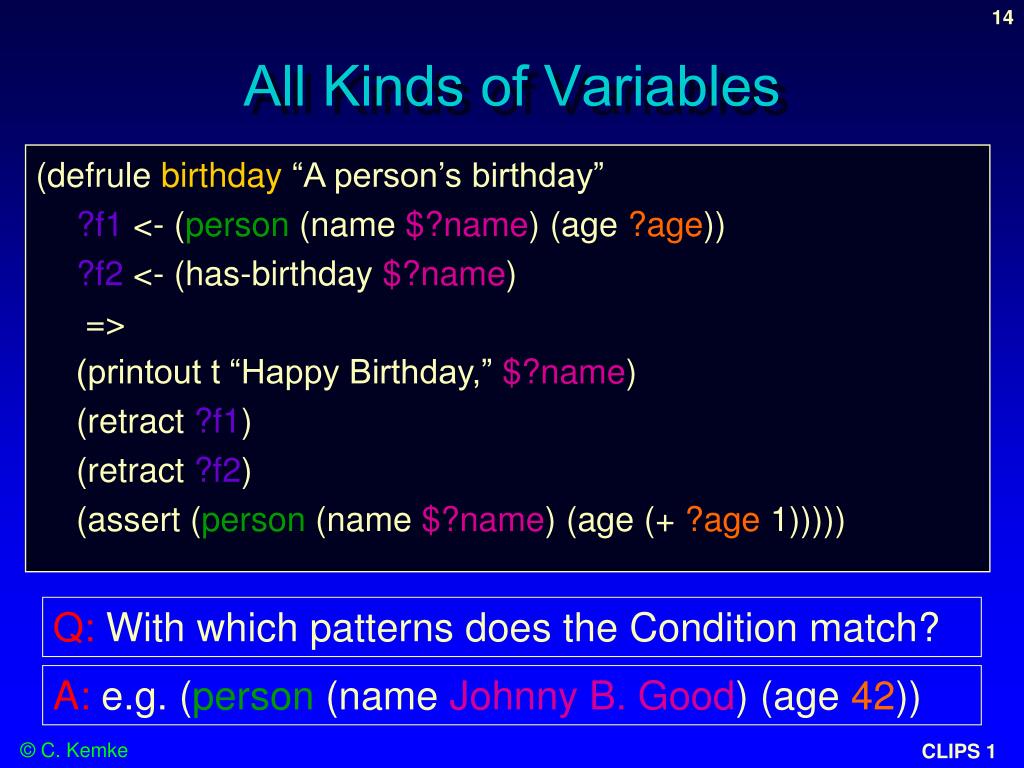 14

All Kinds of Variables

(defrule birthday “A person’s birthday”
?f1 <- (person (name $?name) (age ?age))
?f2 <- (has-birthday $?name)
=>
(printout t “Happy Birthday,” $?name)
(retract ?f1)
(retract ?f2)
(assert (person (name $?name) (age (+ ?age 1)))))

Q: With which patterns does the Condition match?

A: e.g. (person (name Johnny B. Good) (age 42))

© C. Kemke

CLIPS 1